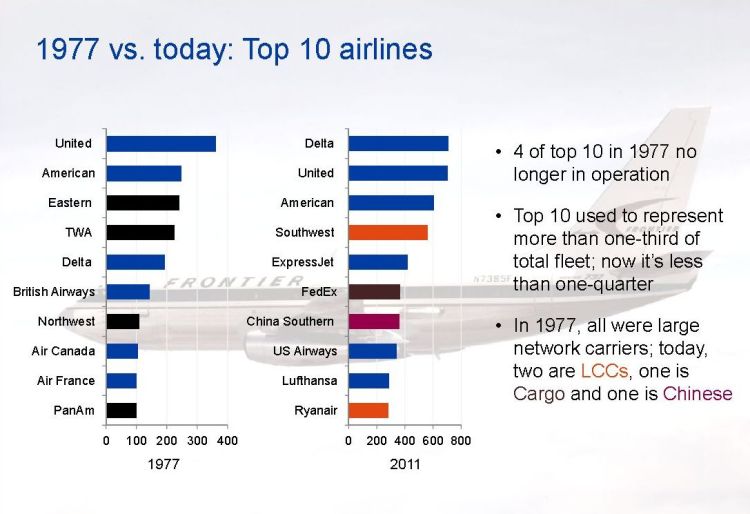 1977 vs. today: Top 10 airlines

United
American
Eastern
TWA
Delta
British Airways
Northwest
Air Canada
Air France
PanAm

0 100 200 300 400

1977

Delta
United
American
Southwest
ExpressJet
FedEx
China Southern
US Airways
Lufthansa
Ryanair

0 200 400 600 800

2011

FRONTIER

N7385F

• 4 of top 10 in 1977 no longer in operation

• Top 10 used to represent more than one-third of total fleet; now it's less than one-quarter

• In 1977, all were large network carriers; today, two are LCCs, one is Cargo and one is Chinese